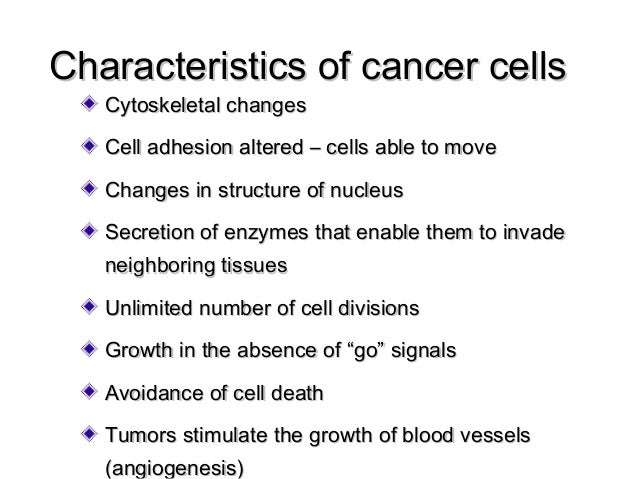 Characteristics of cancer cells

Cytoskeletal changes

Cell adhesion altered – cells able to move

Changes in structure of nucleus

Secretion of enzymes that enable them to invade neighboring tissues

Unlimited number of cell divisions

Growth in the absence of “go” signals

Avoidance of cell death

Tumors stimulate the growth of blood vessels (angiogenesis)